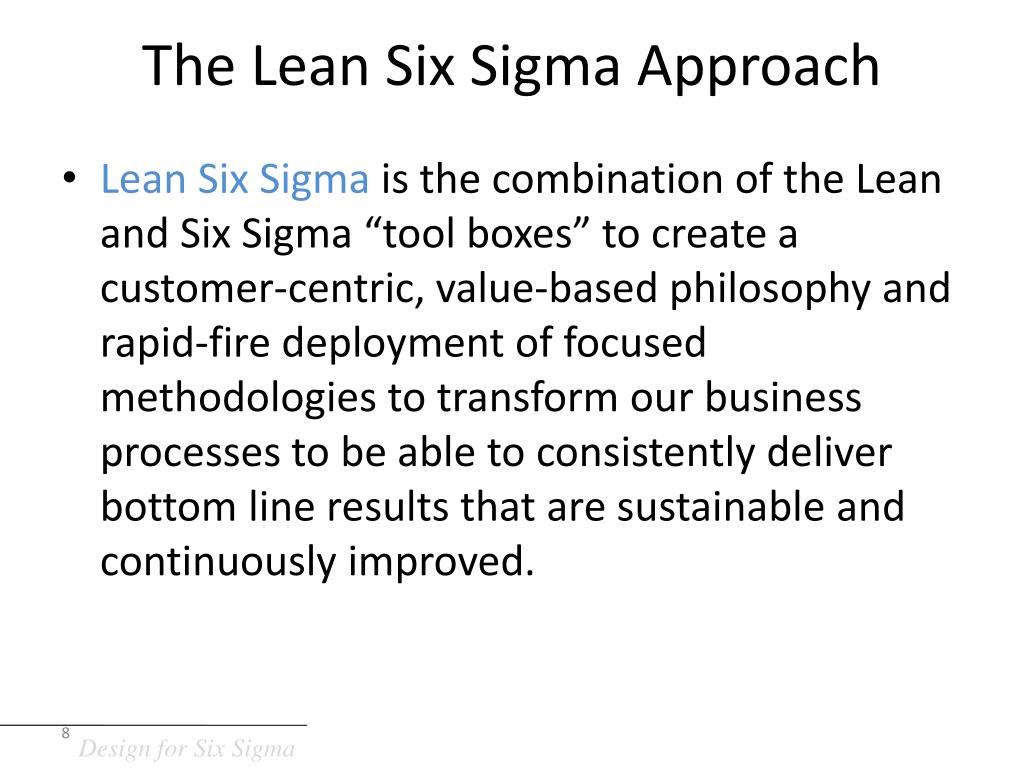 The Lean Six Sigma Approach

• Lean Six Sigma is the combination of the Lean and Six Sigma “tool boxes” to create a customer-centric, value-based philosophy and rapid-fire deployment of focused methodologies to transform our business processes to be able to consistently deliver bottom line results that are sustainable and continuously improved.

8
Design for Six Sigma